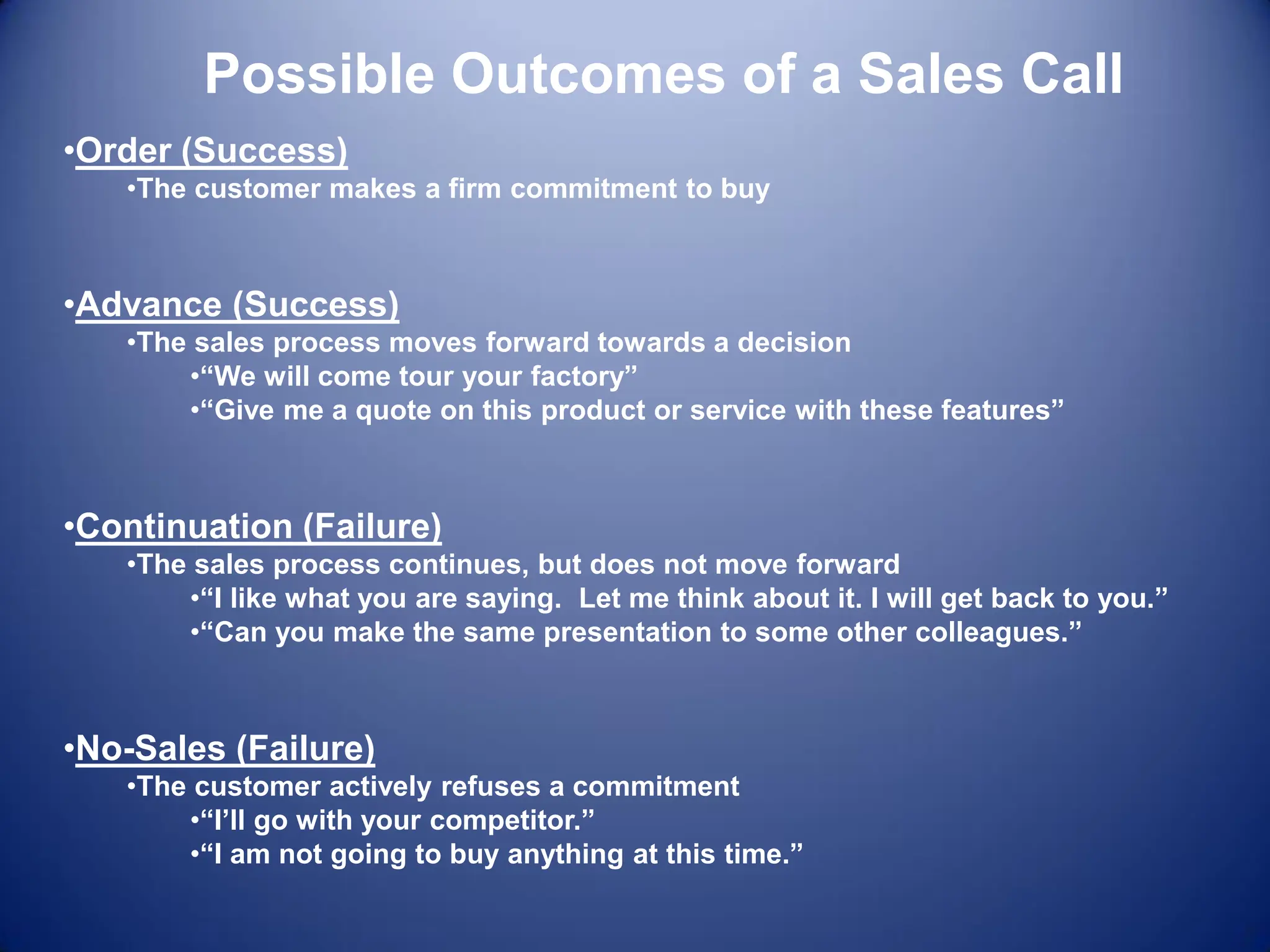 Possible Outcomes of a Sales Call

•Order (Success)
•The customer makes a firm commitment to buy

•Advance (Success)
•The sales process moves forward towards a decision
•“We will come tour your factory”
•“Give me a quote on this product or service with these features”

•Continuation (Failure)
•The sales process continues, but does not move forward
•“I like what you are saying.  Let me think about it. I will get back to you.”
•“Can you make the same presentation to some other colleagues.”

•No-Sales (Failure)
•The customer actively refuses a commitment
•“I’ll go with your competitor.”
•“I am not going to buy anything at this time.”